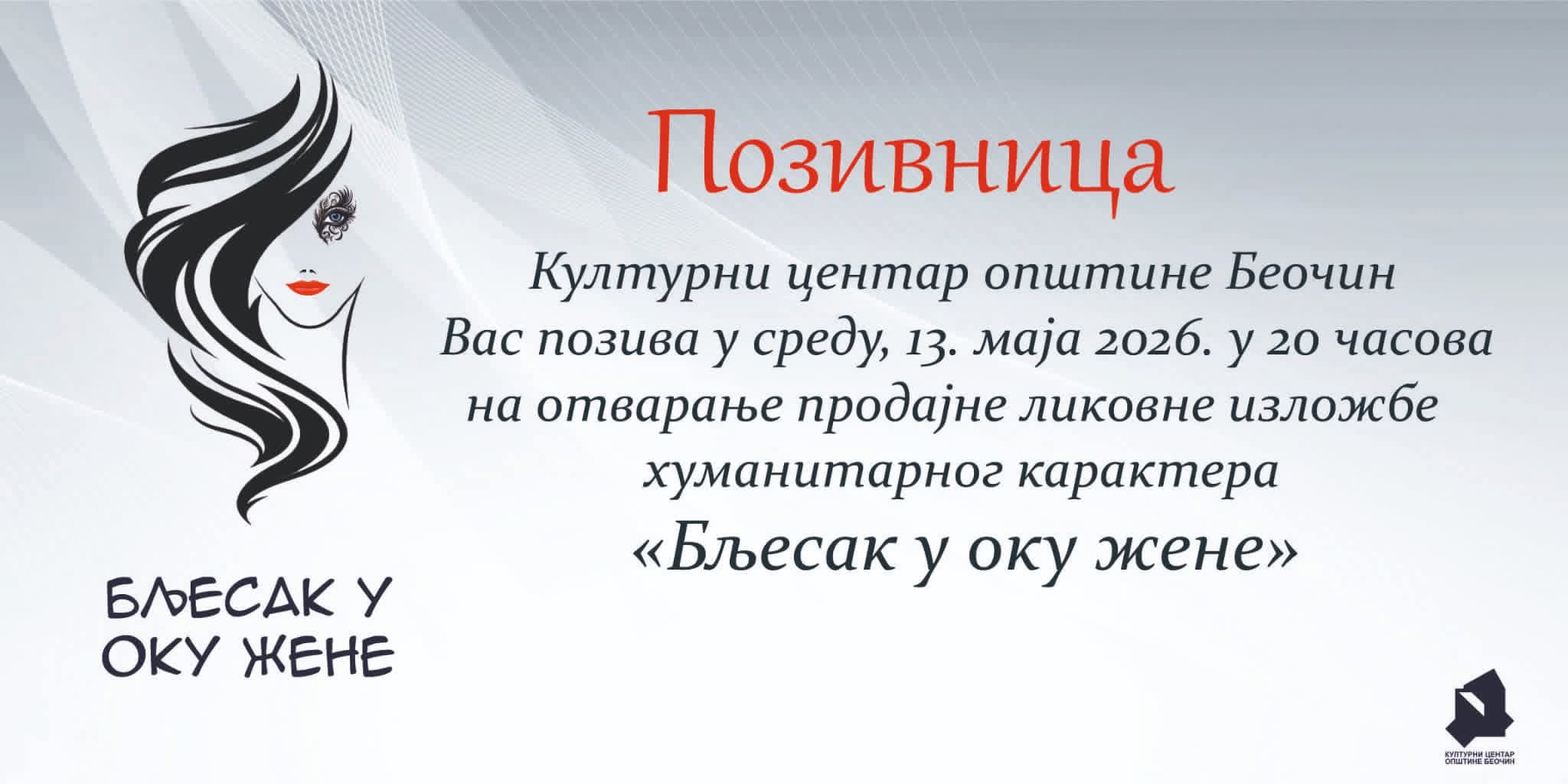 Позивница

Културни центар општине Беочин
Вас позива у среду, 13. маја 2026. у 20 часова
на отварање продајне ликовне изложбе
хуманитарног карактера
«Бљесак у оку жене»

БЉЕСАК У
ОКУ ЖЕНЕ

КУЛТУРНИ ЦЕНТАР
ОПШТИНЕ БЕОЧИН